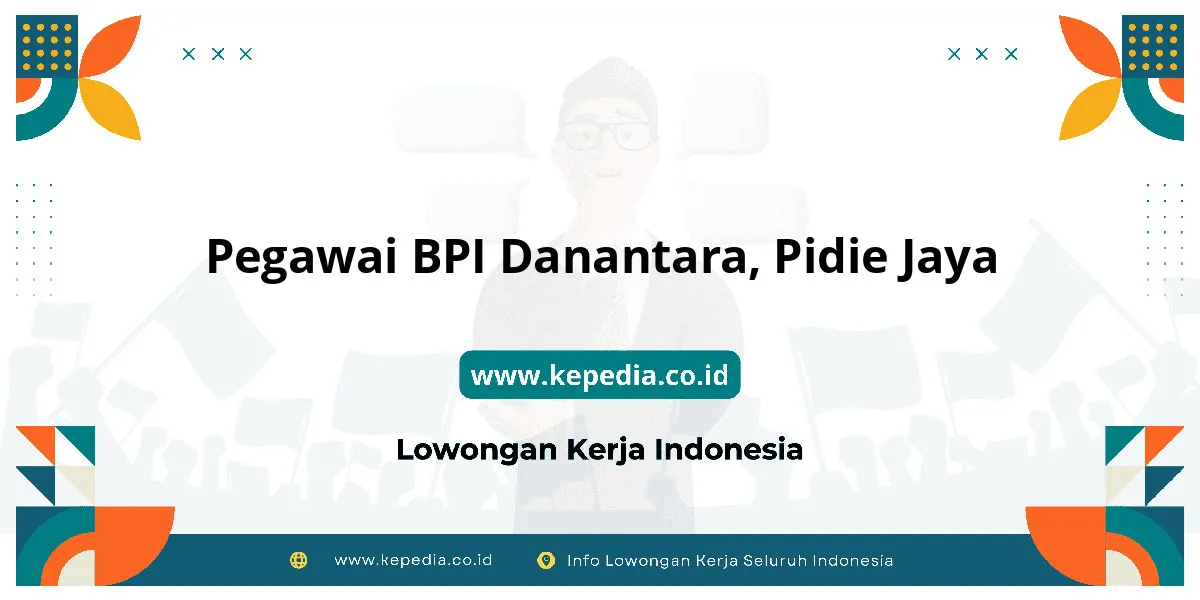 Pegawai BPI Danantara, Pidie Jaya

www.kepedia.co.id

Lowongan Kerja Indonesia

www.kepedia.co.id Info Lowongan Kerja Seluruh Indonesia